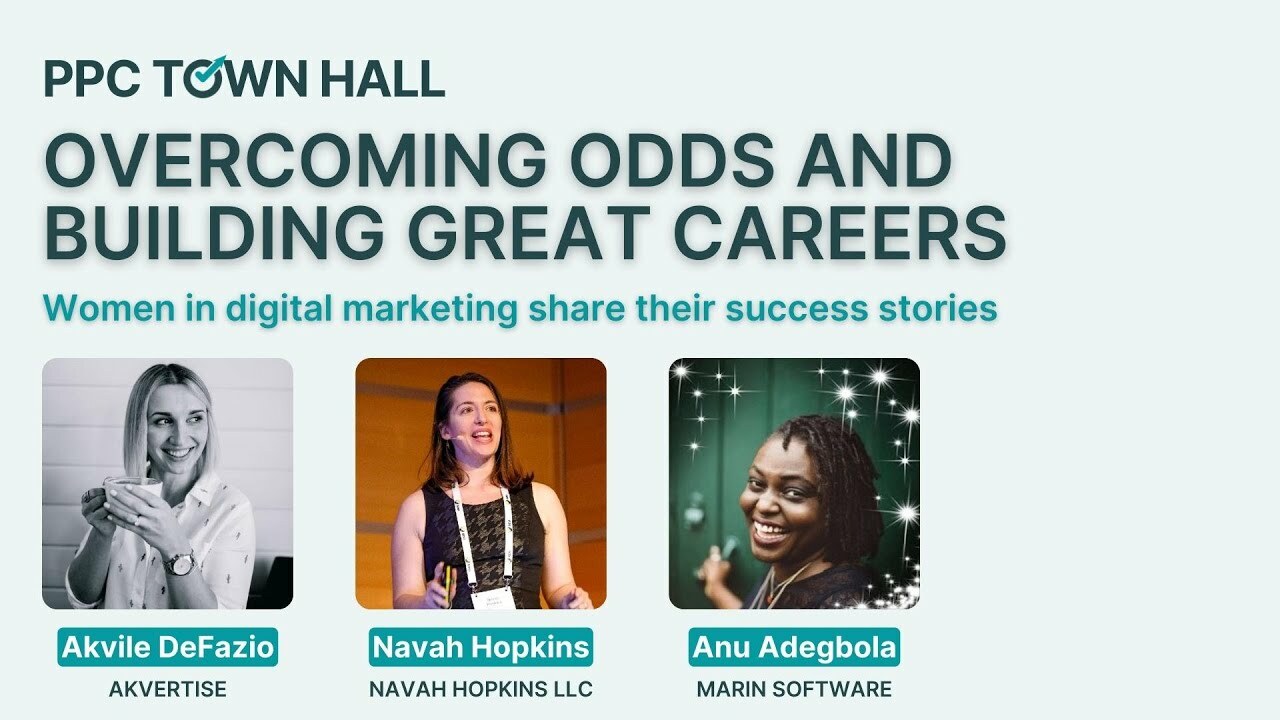 PPC TOWN HALL

OVERCOMING ODDS AND BUILDING GREAT CAREERS

Women in digital marketing share their success stories

Akvile DeFazio
AKVERTISE

Navah Hopkins
NAVAH HOPKINS LLC

Anu Adegbola
MARIN SOFTWARE